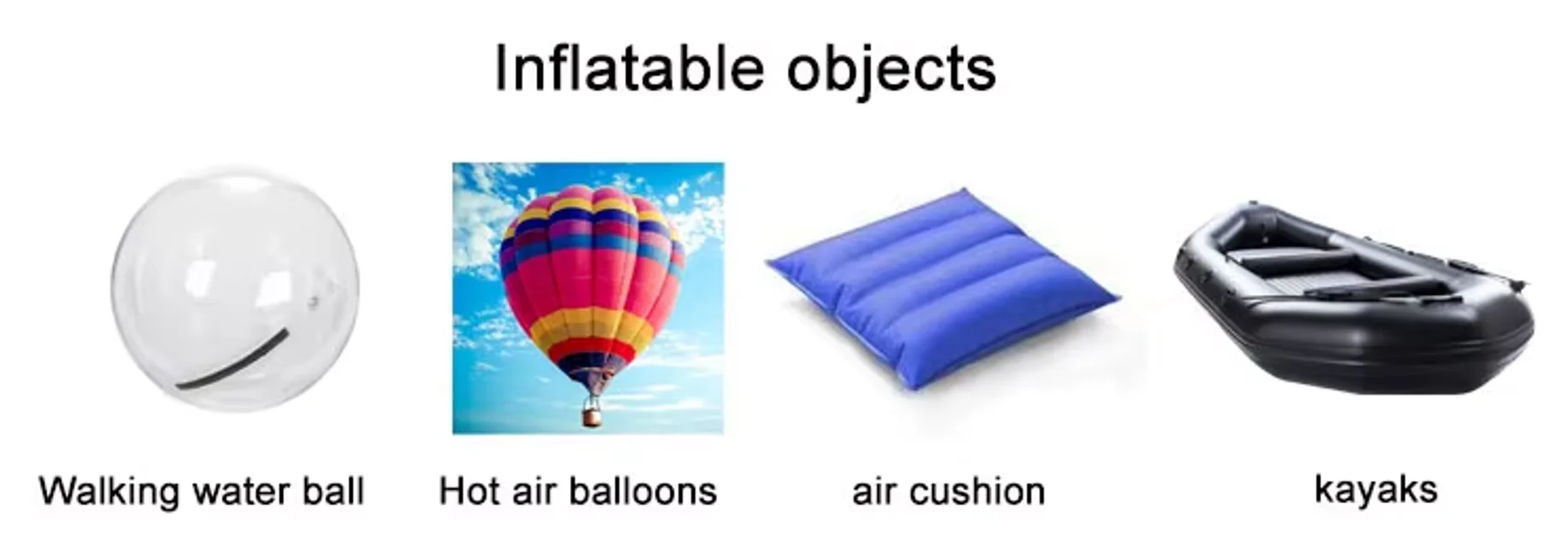 Inflatable objects

Walking water ball

Hot air balloons

air cushion

kayaks